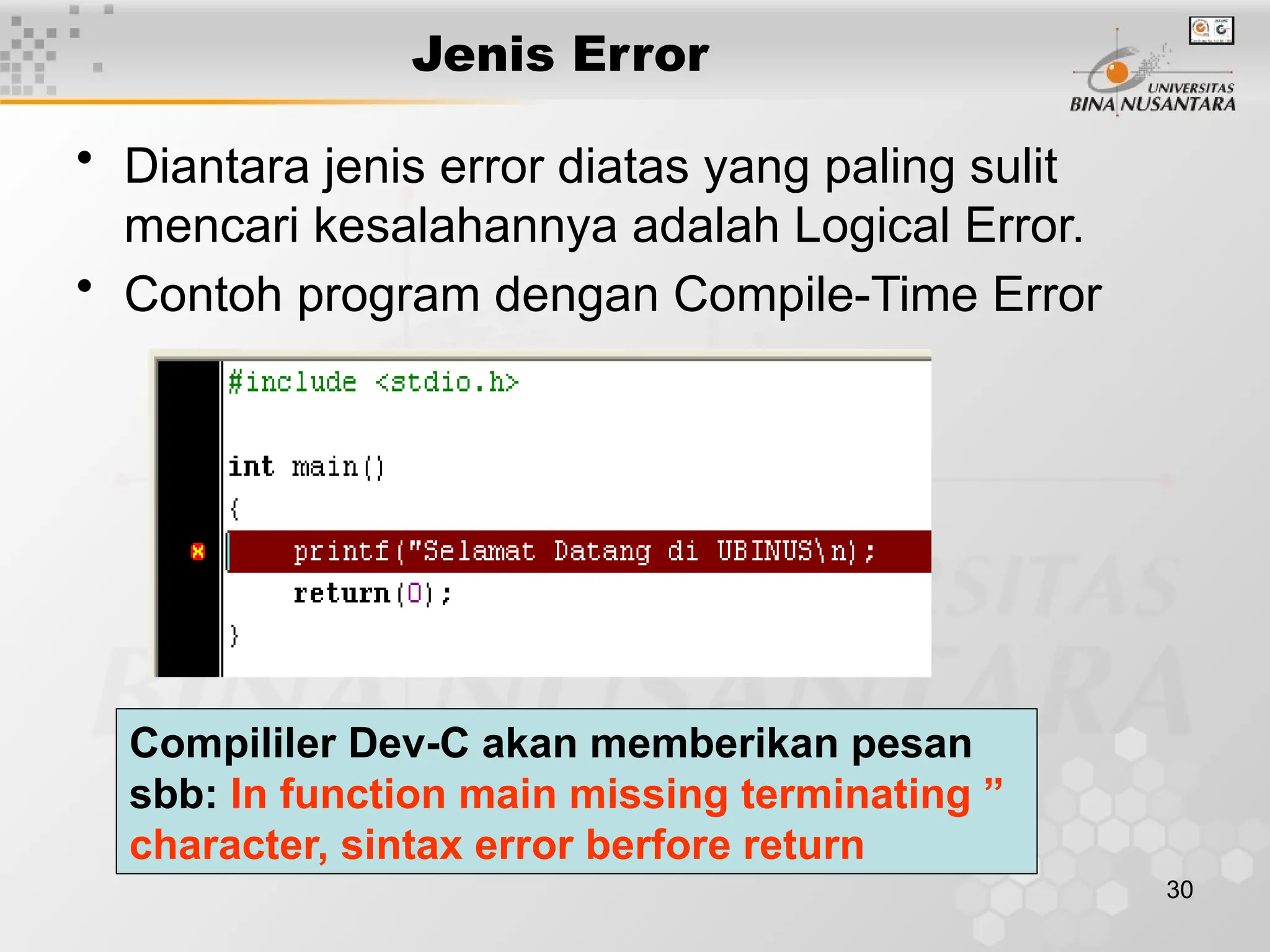 Jenis Error

UNIVERSITAS BINA NUSANTARA

• Diantara jenis error diatas yang paling sulit mencari kesalahannya adalah Logical Error.
• Contoh program dengan Compile-Time Error

#include <stdio.h>

int main()
{
    printf("Selamat Datang di UBINUS\n);
    return(0);
}

Compililer Dev-C akan memberikan pesan sbb: In function main missing terminating ” character, sintax error berfore return

30